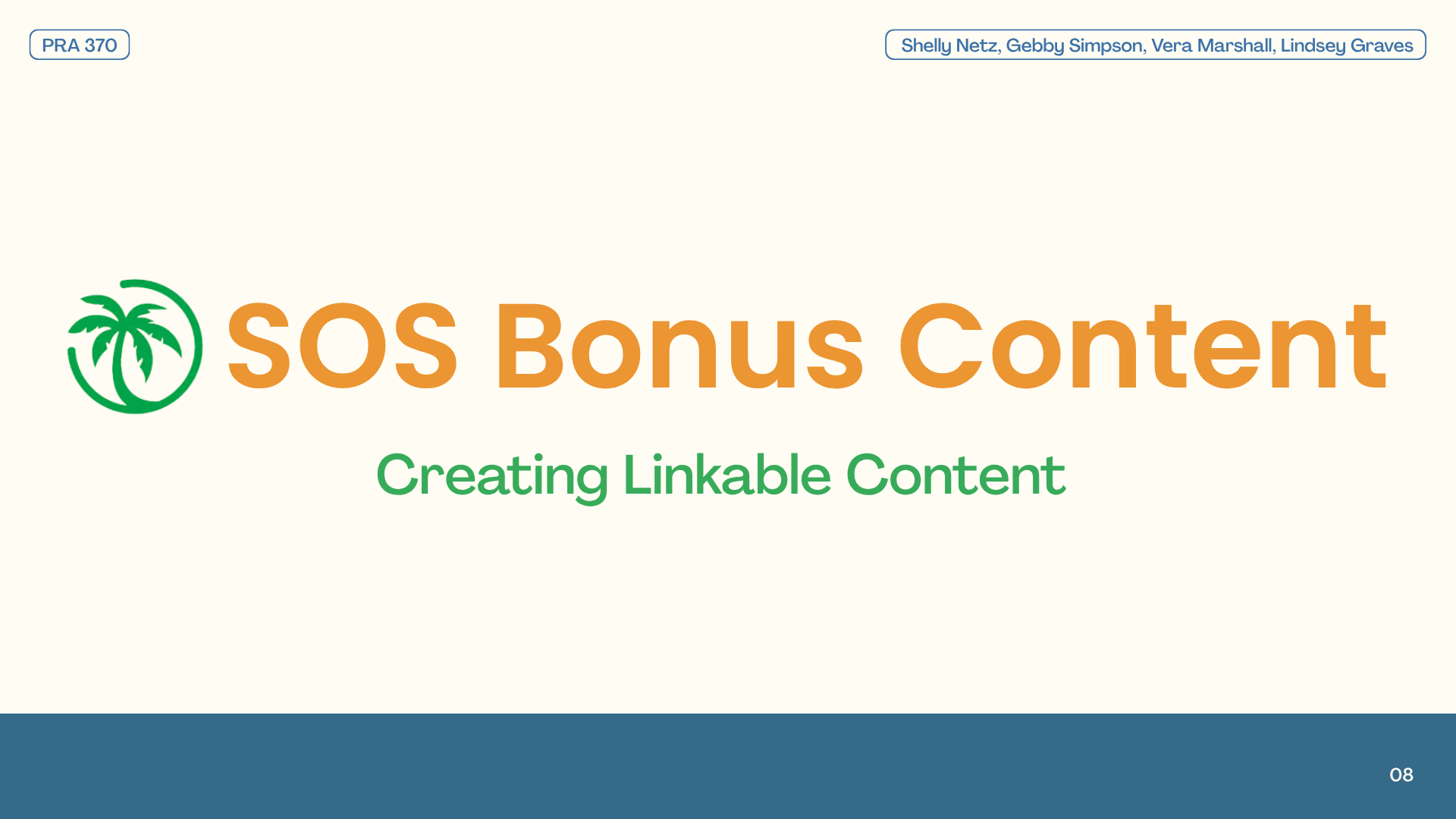 PRA 370

Shelly Netz, Gebby Simpson, Vera Marshall, Lindsey Graves

SOS Bonus Content

Creating Linkable Content

08